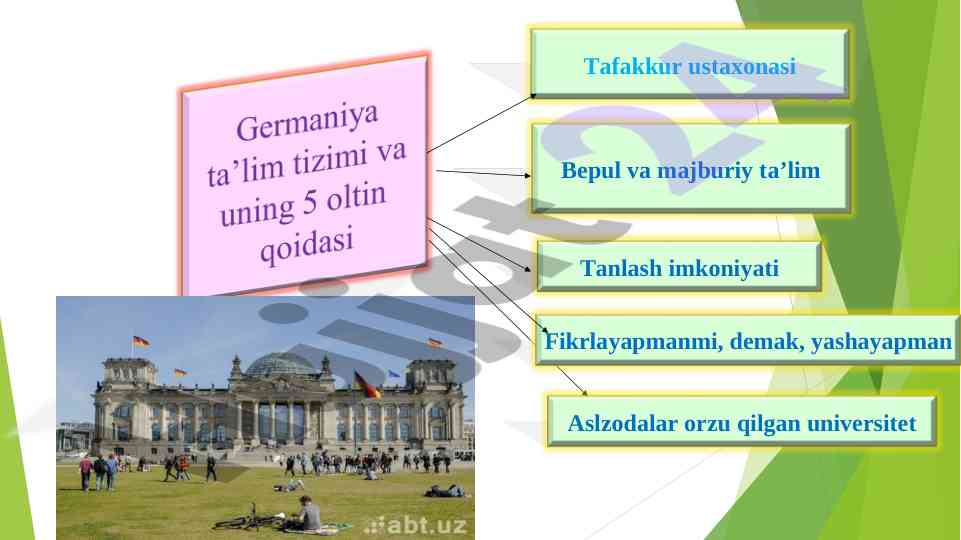 Germaniya ta’lim tizimi va uning 5 oltin qoidasi

Tafakkur ustaxonasi

Bepul va majburiy ta’lim

Tanlash imkoniyati

Fikrlayapmanmi, demak, yashayapman

Aslzodalar orzu qilgan universitet

abt.uz